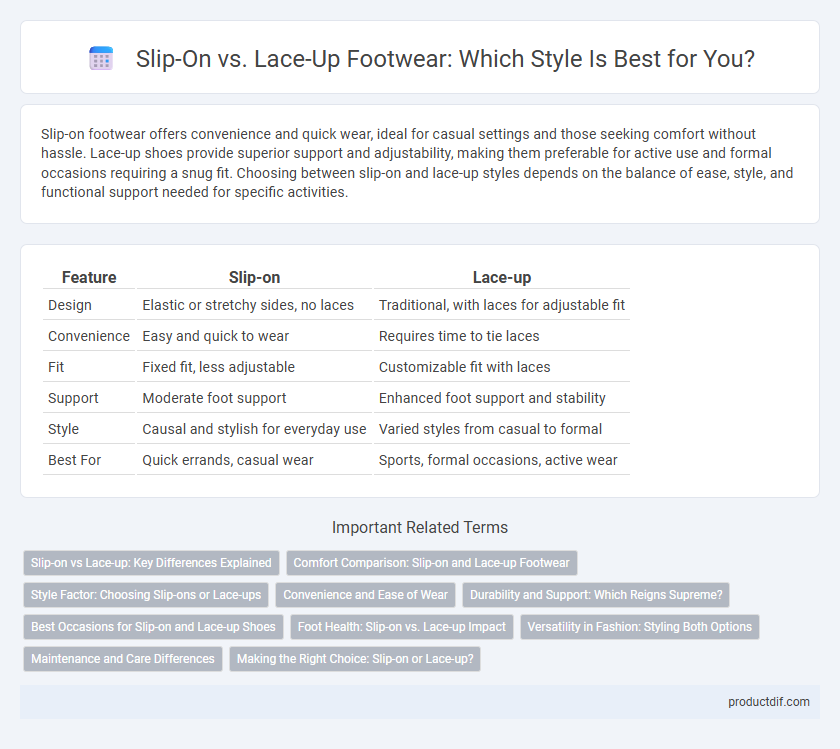 Slip-On vs. Lace-Up Footwear: Which Style Is Best for You?

Slip-on footwear offers convenience and quick wear, ideal for casual settings and those seeking comfort without hassle. Lace-up shoes provide superior support and adjustability, making them preferable for active use and formal occasions requiring a snug fit. Choosing between slip-on and lace-up styles depends on the balance of ease, style, and functional support needed for specific activities.

| Feature | Slip-on | Lace-up |
|---|---|---|
| Design | Elastic or stretchy sides, no laces | Traditional, with laces for adjustable fit |
| Convenience | Easy and quick to wear | Requires time to tie laces |
| Fit | Fixed fit, less adjustable | Customizable fit with laces |
| Support | Moderate foot support | Enhanced foot support and stability |
| Style | Causal and stylish for everyday use | Varied styles from casual to formal |
| Best For | Quick errands, casual wear | Sports, formal occasions, active wear |

Important Related Terms

Slip-on vs Lace-up: Key Differences Explained
Comfort Comparison: Slip-on and Lace-up Footwear
Style Factor: Choosing Slip-ons or Lace-ups
Convenience and Ease of Wear
Durability and Support: Which Reigns Supreme?
Best Occasions for Slip-on and Lace-up Shoes
Foot Health: Slip-on vs. Lace-up Impact
Versatility in Fashion: Styling Both Options
Maintenance and Care Differences
Making the Right Choice: Slip-on or Lace-up?

productdif.com